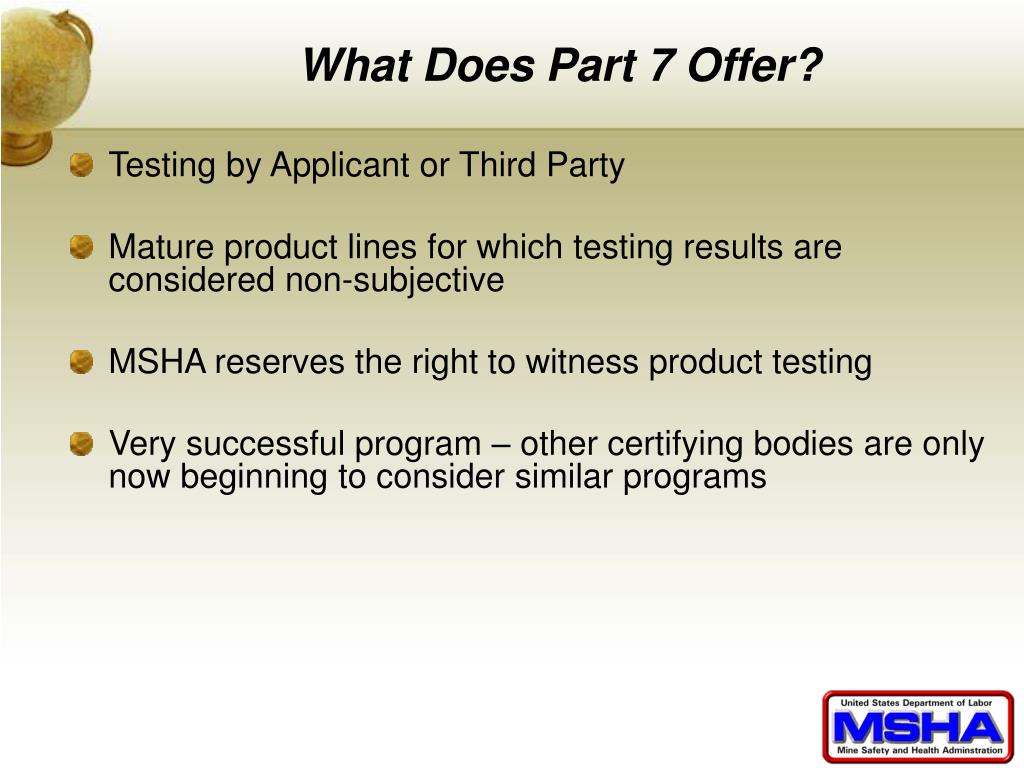 What Does Part 7 Offer?

Testing by Applicant or Third Party

Mature product lines for which testing results are considered non-subjective

MSHA reserves the right to witness product testing

Very successful program – other certifying bodies are only now beginning to consider similar programs

United States Department of Labor
MSHA
Mine Safety and Health Adminstration